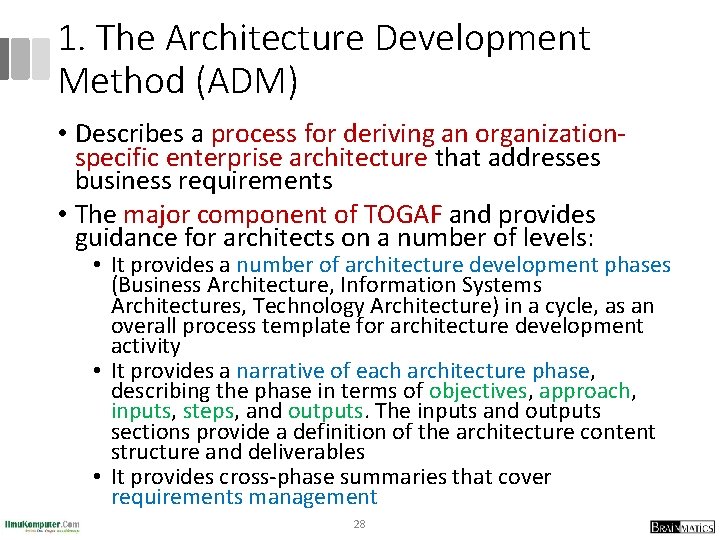 1. The Architecture Development Method (ADM)

• Describes a process for deriving an organization-specific enterprise architecture that addresses business requirements

• The major component of TOGAF and provides guidance for architects on a number of levels:

• It provides a number of architecture development phases (Business Architecture, Information Systems Architectures, Technology Architecture) in a cycle, as an overall process template for architecture development activity

• It provides a narrative of each architecture phase, describing the phase in terms of objectives, approach, inputs, steps, and outputs. The inputs and outputs sections provide a definition of the architecture content structure and deliverables

• It provides cross-phase summaries that cover requirements management

IlmuKomputer.Com

28

BRAINMATICS